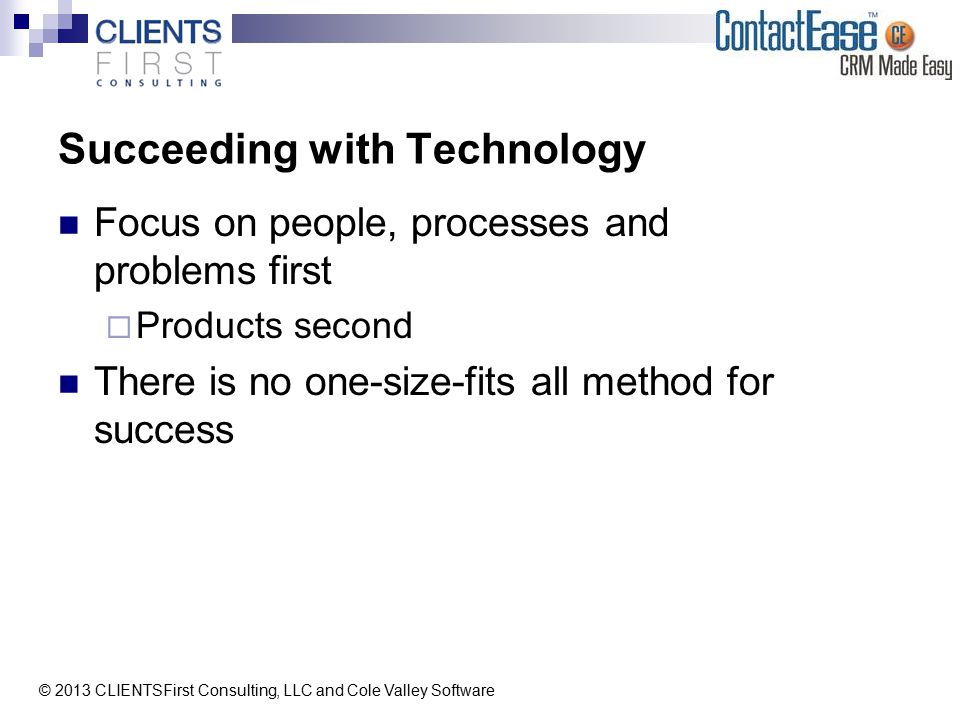 CLIENTS FIRST CONSULTING

ContactEase™ CE CRM Made Easy

Succeeding with Technology

Focus on people, processes and problems first

Products second

There is no one-size-fits all method for success

© 2013 CLIENTSFirst Consulting, LLC and Cole Valley Software